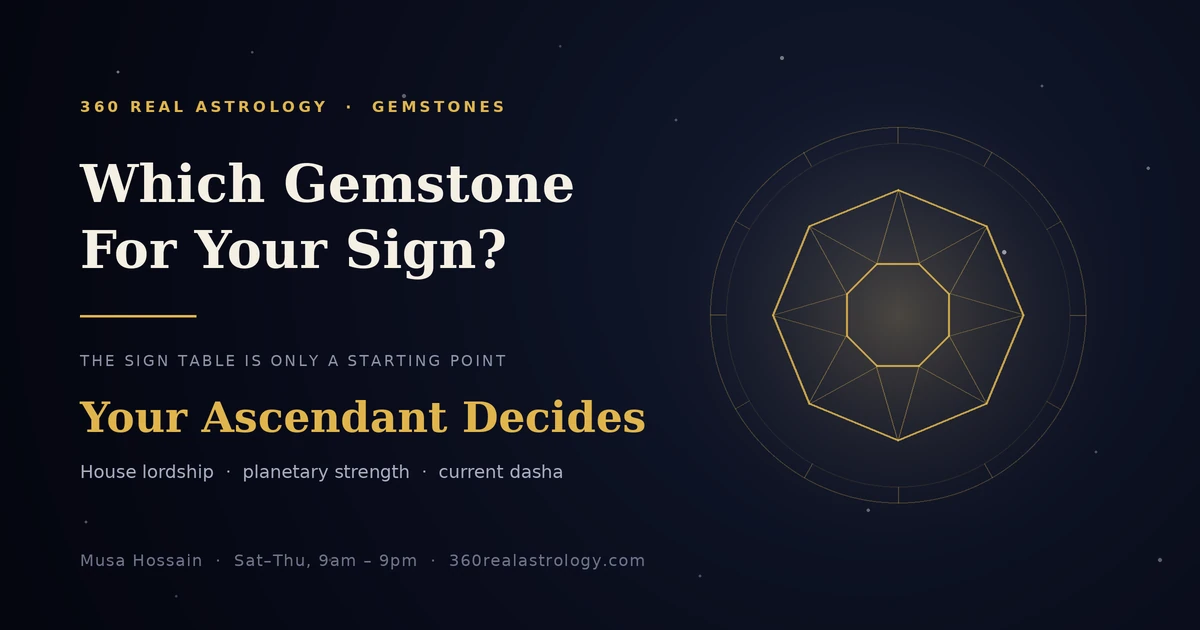 360 REAL ASTROLOGY · GEMSTONES

Which Gemstone For Your Sign?

THE SIGN TABLE IS ONLY A STARTING POINT

Your Ascendant Decides

House lordship · planetary strength · current dasha

Musa Hossain · Sat–Thu, 9am – 9pm · 360realastrology.com